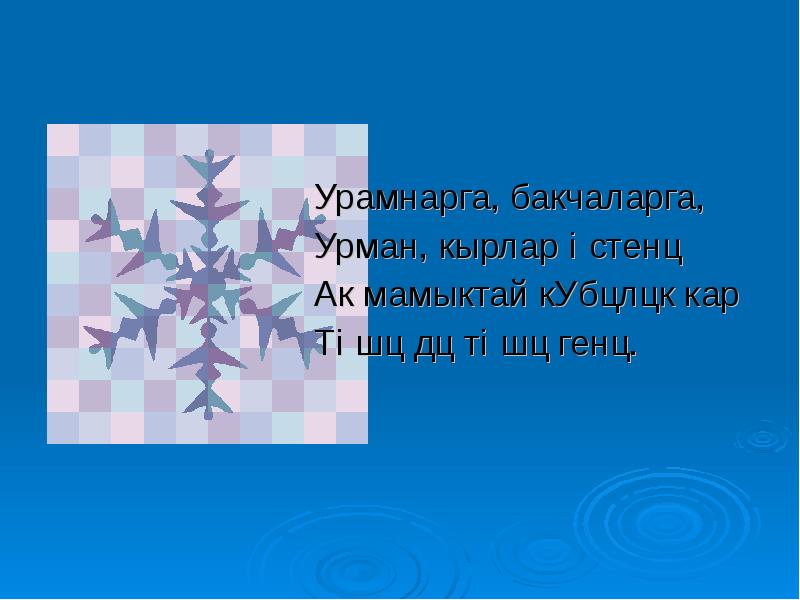 Урамнарга, бакчаларга,
Урман, кырлар і стенц
Ак мамыктай кУбцлцк кар
Ті шц дц ті шц генц.